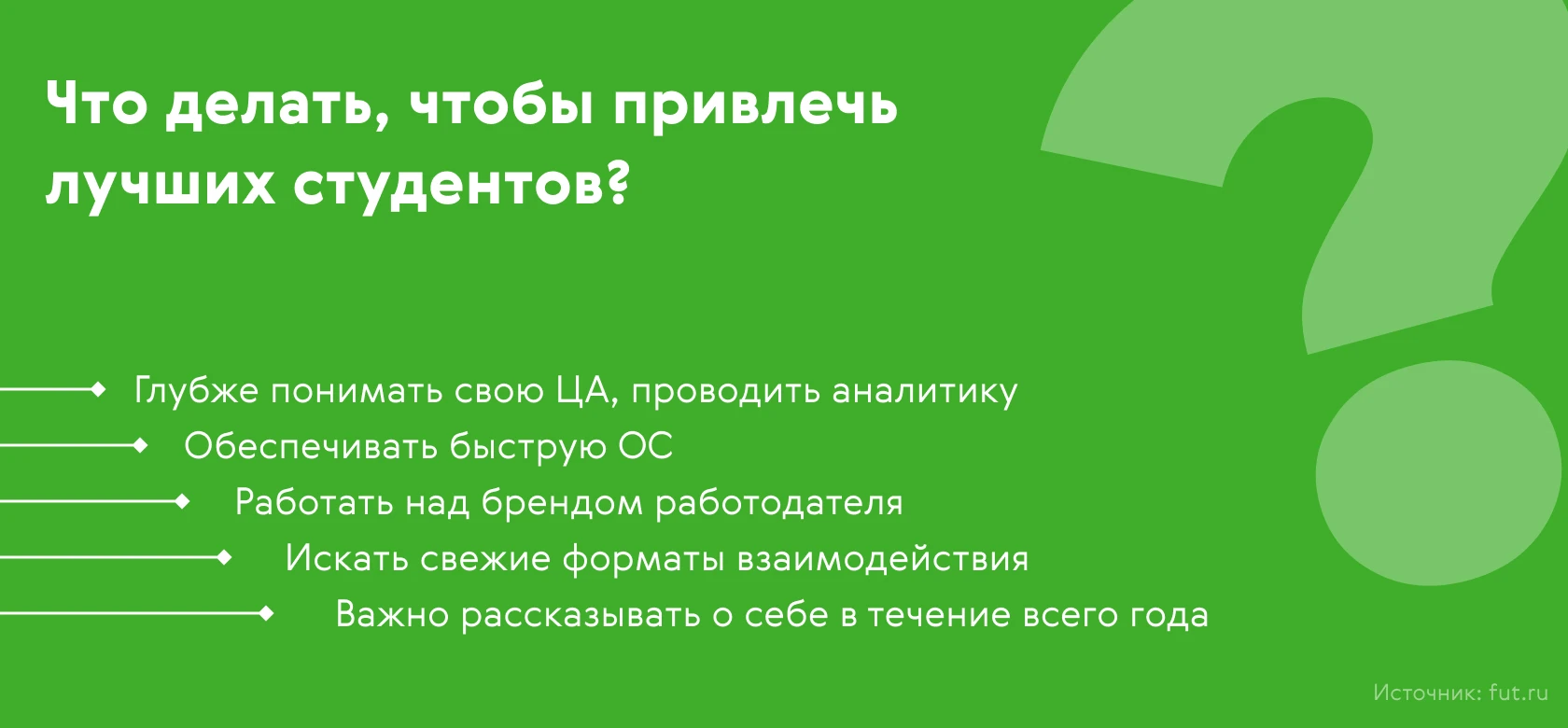 Что делать, чтобы привлечь лучших студентов?

Глубже понимать свою ЦА, проводить аналитику

Обеспечивать быструю ОС

Работать над брендом работодателя

Искать свежие форматы взаимодействия

Важно рассказывать о себе в течение всего года

Источник: fut.ru